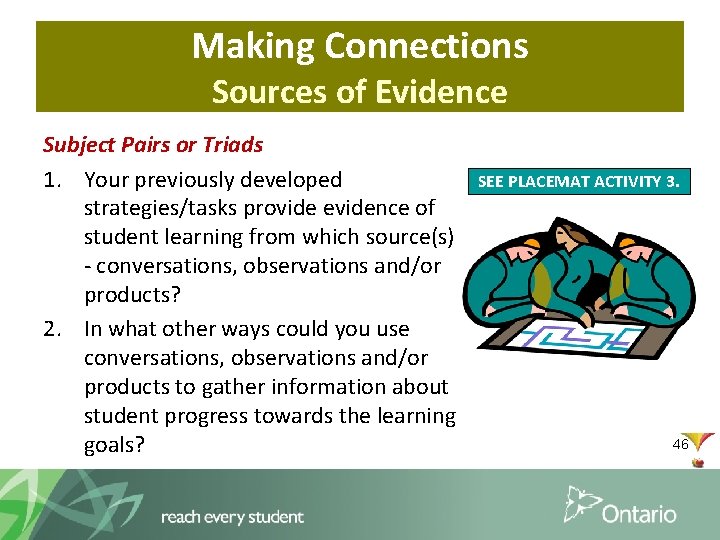 Making Connections
Sources of Evidence

Subject Pairs or Triads

1. Your previously developed strategies/tasks provide evidence of student learning from which source(s) - conversations, observations and/or products?

2. In what other ways could you use conversations, observations and/or products to gather information about student progress towards the learning goals?

SEE PLACEMAT ACTIVITY 3.

46

reach every student

Ontario